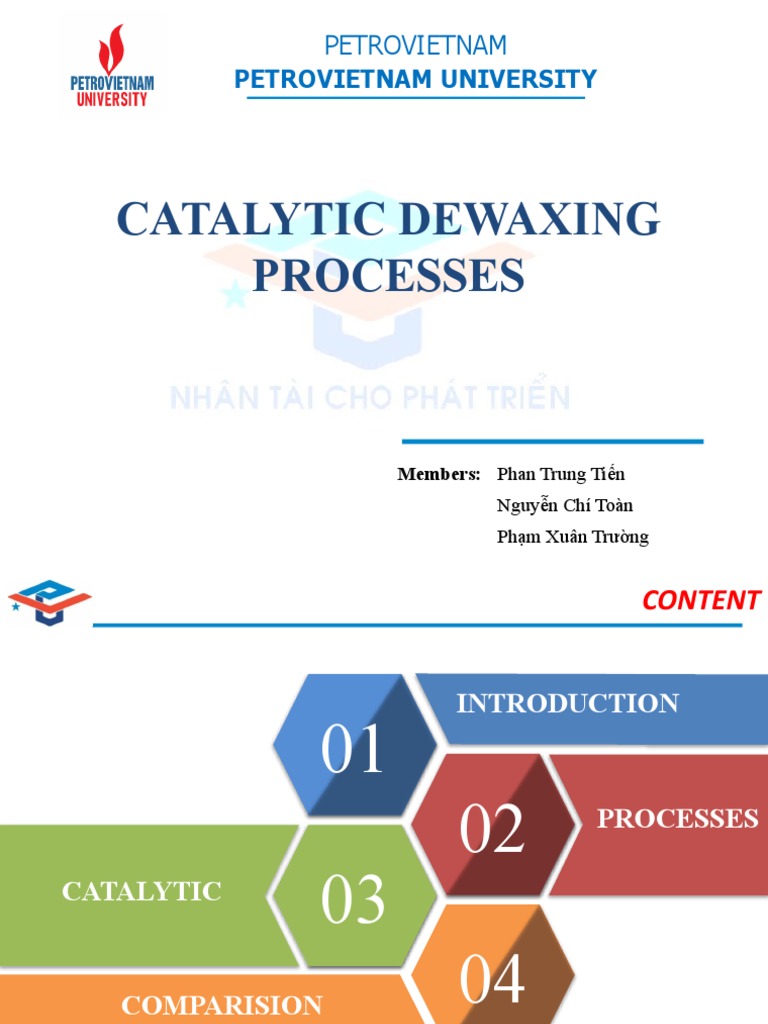 PETROVIETNAM
UNIVERSITY

PETROVIETNAM
PETROVIETNAM UNIVERSITY

CATALYTIC DEWAXING PROCESSES

NHÂN TÀI CHO PHÁT TRIỂN

Members: Phan Trung Tiến
Nguyễn Chí Toàn
Phạm Xuân Trường

CONTENT

01
INTRODUCTION

02
PROCESSES

CATALYTIC
03

04
COMPARISION